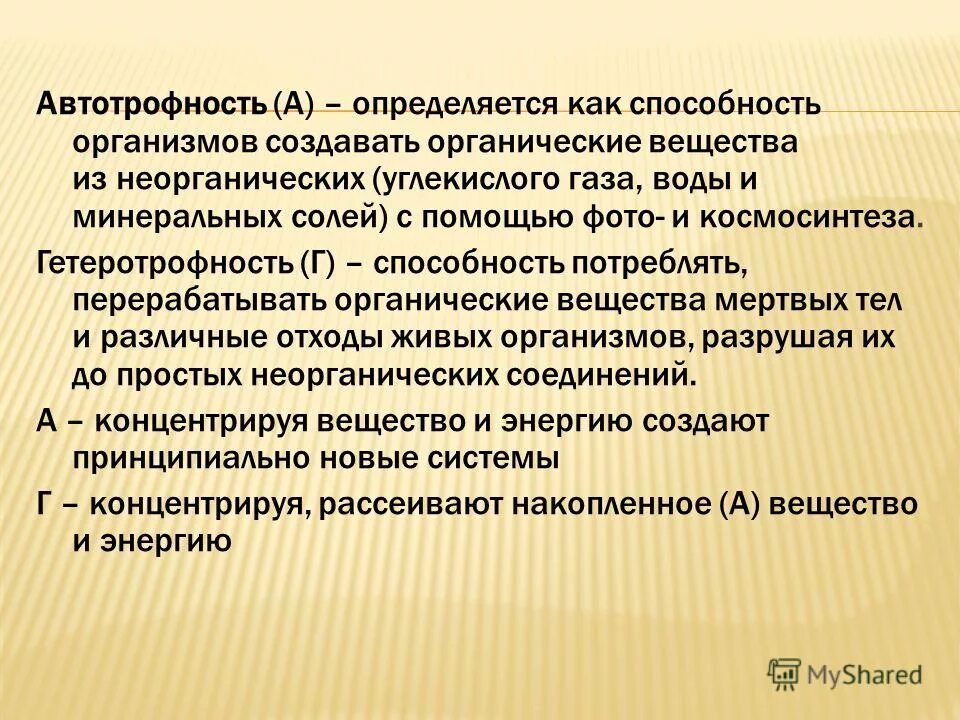 Автотрофность (А) – определяется как способность организмов создавать органические вещества из неорганических (углекислого газа, воды и минеральных солей) с помощью фото- и космосинтеза.

Гетеротрофность (Г) – способность потреблять, перерабатывать органические вещества мертвых тел и различные отходы живых организмов, разрушая их до простых неорганических соединений.

А – концентрируя вещество и энергию создают принципиально новые системы

Г – концентрируя, рассеивают накопленное (А) вещество и энергию

MyShared